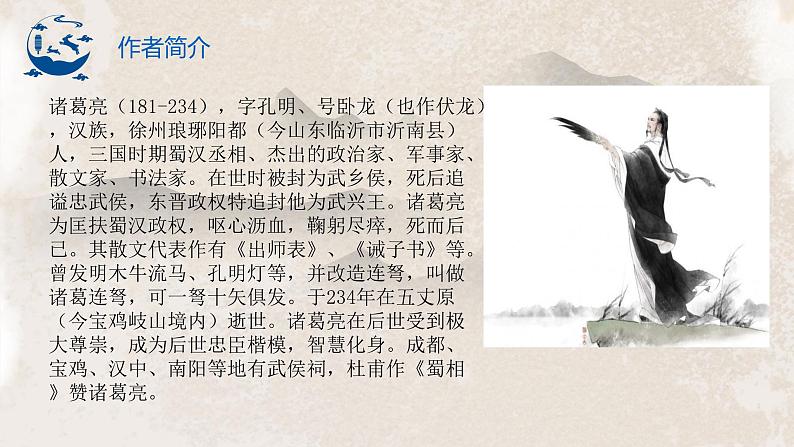 作者简介

诸葛亮（181-234），字孔明、号卧龙（也作伏龙），汉族，徐州琅琊阳都（今山东临沂市沂南县）人，三国时期蜀汉丞相、杰出的政治家、军事家、散文家、书法家。在世时被封为武乡侯，死后追谥忠武侯，东晋政权特追封他为武兴王。诸葛亮为匡扶蜀汉政权，呕心沥血，鞠躬尽瘁，死而后已。其散文代表作有《出师表》、《诫子书》等。曾发明木牛流马、孔明灯等，并改造连弩，叫做诸葛连弩，可一弩十矢俱发。于234年在五丈原（今宝鸡岐山境内）逝世。诸葛亮在后世受到极大尊崇，成为后世忠臣楷模，智慧化身。成都、宝鸡、汉中、南阳等地有武侯祠，杜甫作《蜀相》赞诸葛亮。